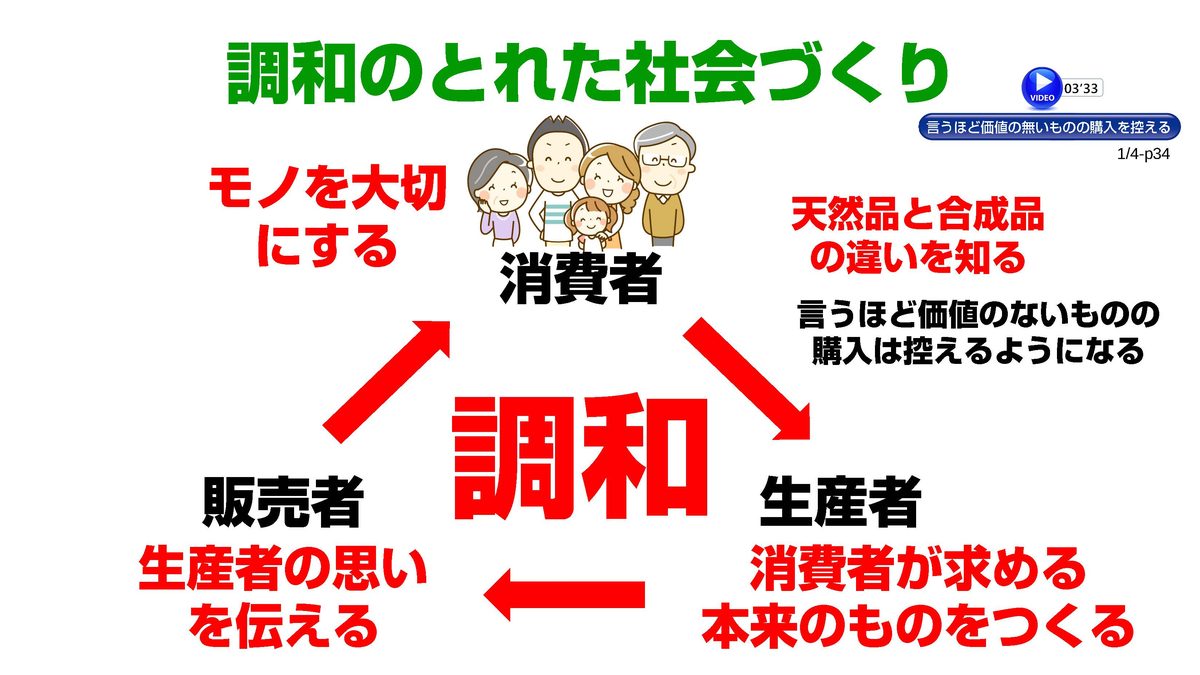 調和のとれた社会づくり

VIDEO 03'33
言うほど価値の無いものの購入を控える
1/4-p34

モノを大切にする

消費者

天然品と合成品の違いを知る

言うほど価値のないものの購入は控えるようになる

調和

販売者
生産者の思いを伝える

生産者
消費者が求める本来のものをつくる